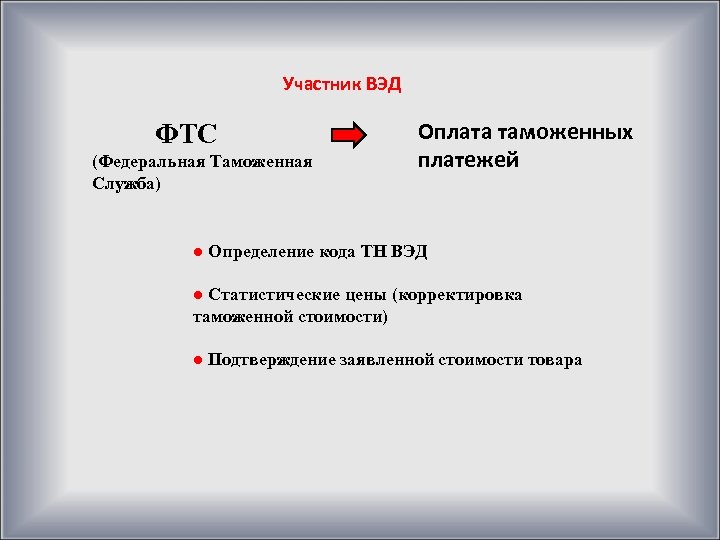 Участник ВЭД

ФТС
(Федеральная Таможенная Служба)

Оплата таможенных платежей

● Определение кода ТН ВЭД

● Статистические цены (корректировка таможенной стоимости)

● Подтверждение заявленной стоимости товара